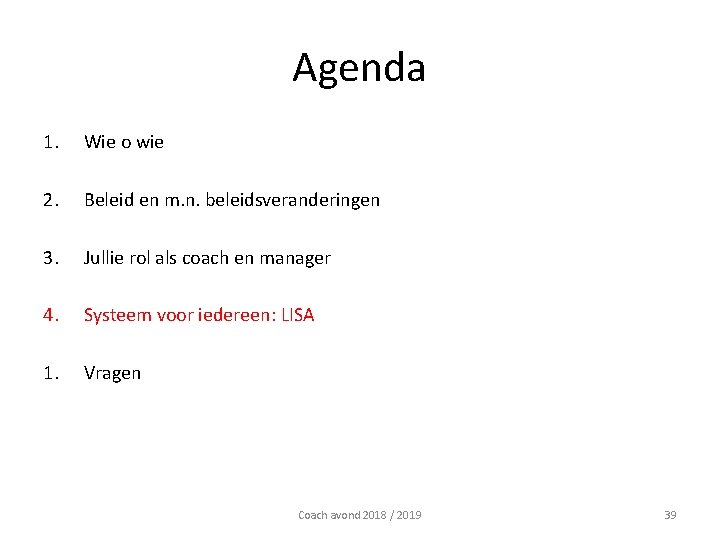 Agenda

1. Wie o wie

2. Beleid en m.n. beleidsveranderingen

3. Jullie rol als coach en manager

4. Systeem voor iedereen: LISA

1. Vragen

Coach avond 2018 / 2019

39